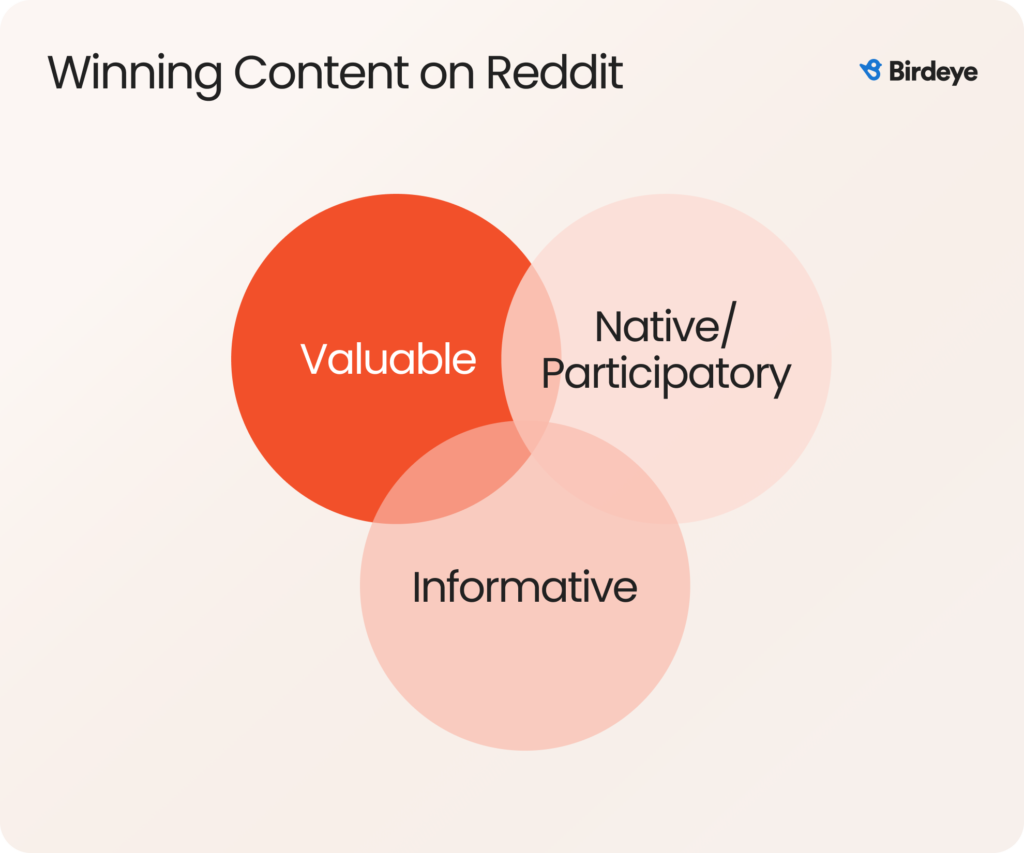 Winning Content on Reddit

Birdeye

Valuable

Native/
Participatory

Informative